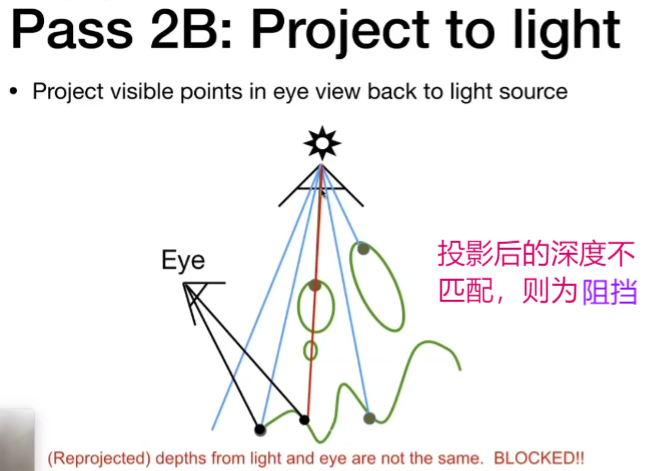 Pass 2B: Project to light

• Project visible points in eye view back to light source

Eye

投影后的深度不匹配，则为阻挡

(Reprojected) depths from light and eye are not the same. BLOCKED!!